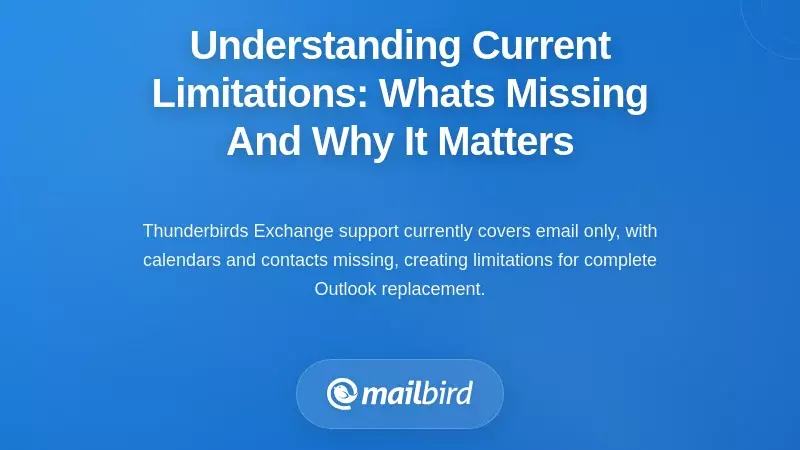 Understanding Current Limitations: Whats Missing And Why It Matters

Thunderbirds Exchange support currently covers email only, with calendars and contacts missing, creating limitations for complete Outlook replacement.

mailbird